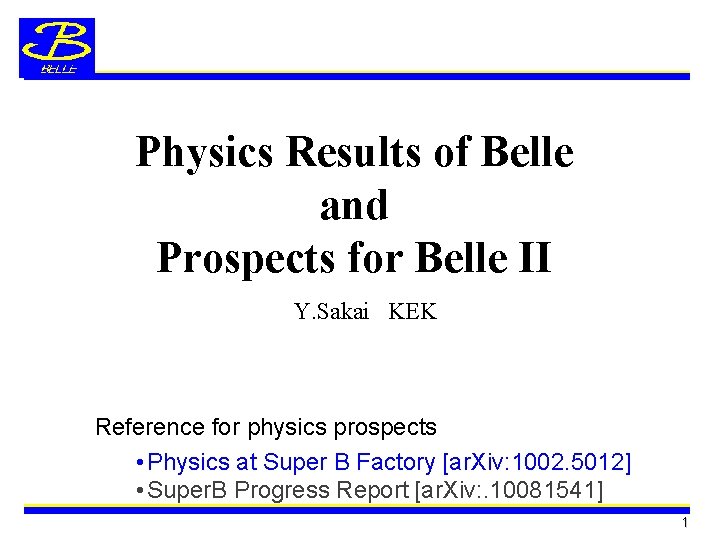 BELLE

Physics Results of Belle
and
Prospects for Belle II

Y.Sakai KEK

Reference for physics prospects

• Physics at Super B Factory [arXiv:1002.5012]
• SuperB Progress Report [arXiv:.10081541]

1